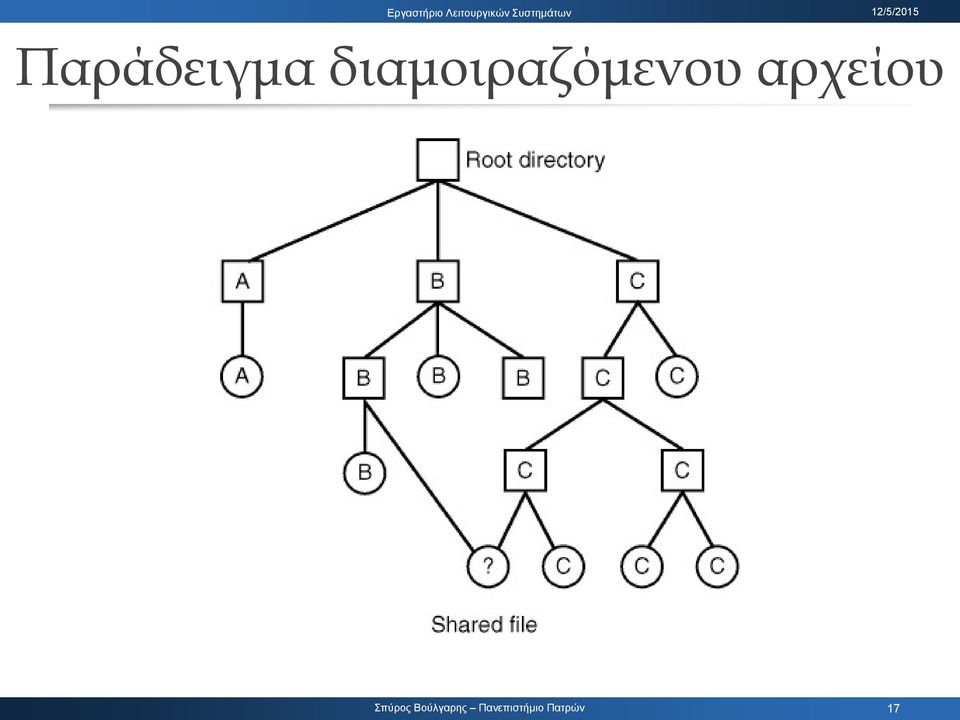 Εργαστήριο Λειτουργικών Συστημάτων

12/5/2015

Παράδειγμα διαμοιραζόμενου αρχείου

Root directory

A

B

C

A

B

B

B

C

C

B

C

C

?

C

C

C

Shared file

Σπύρος Βούλγαρης – Πανεπιστήμιο Πατρών

17